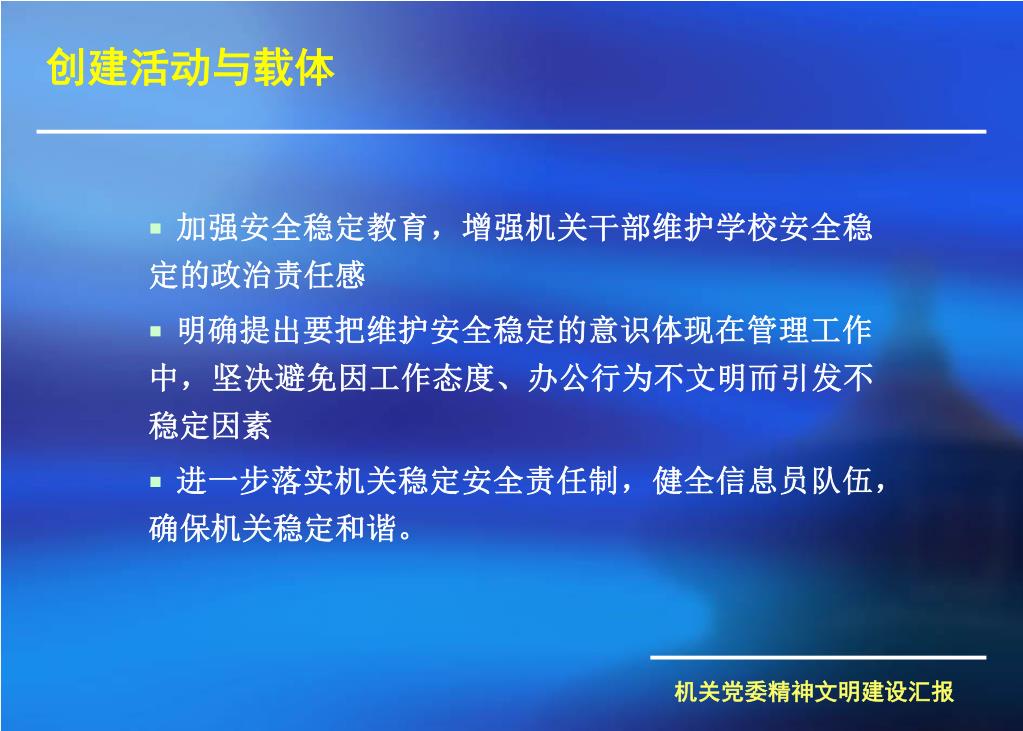 创建活动与载体

▪ 加强安全稳定教育，增强机关干部维护学校安全稳定的政治责任感

▪ 明确提出要把维护安全稳定的意识体现在管理工作中，坚决避免因工作态度、办公行为不文明而引发不稳定因素

▪ 进一步落实机关稳定安全责任制，健全信息员队伍，确保机关稳定和谐。

机关党委精神文明建设汇报